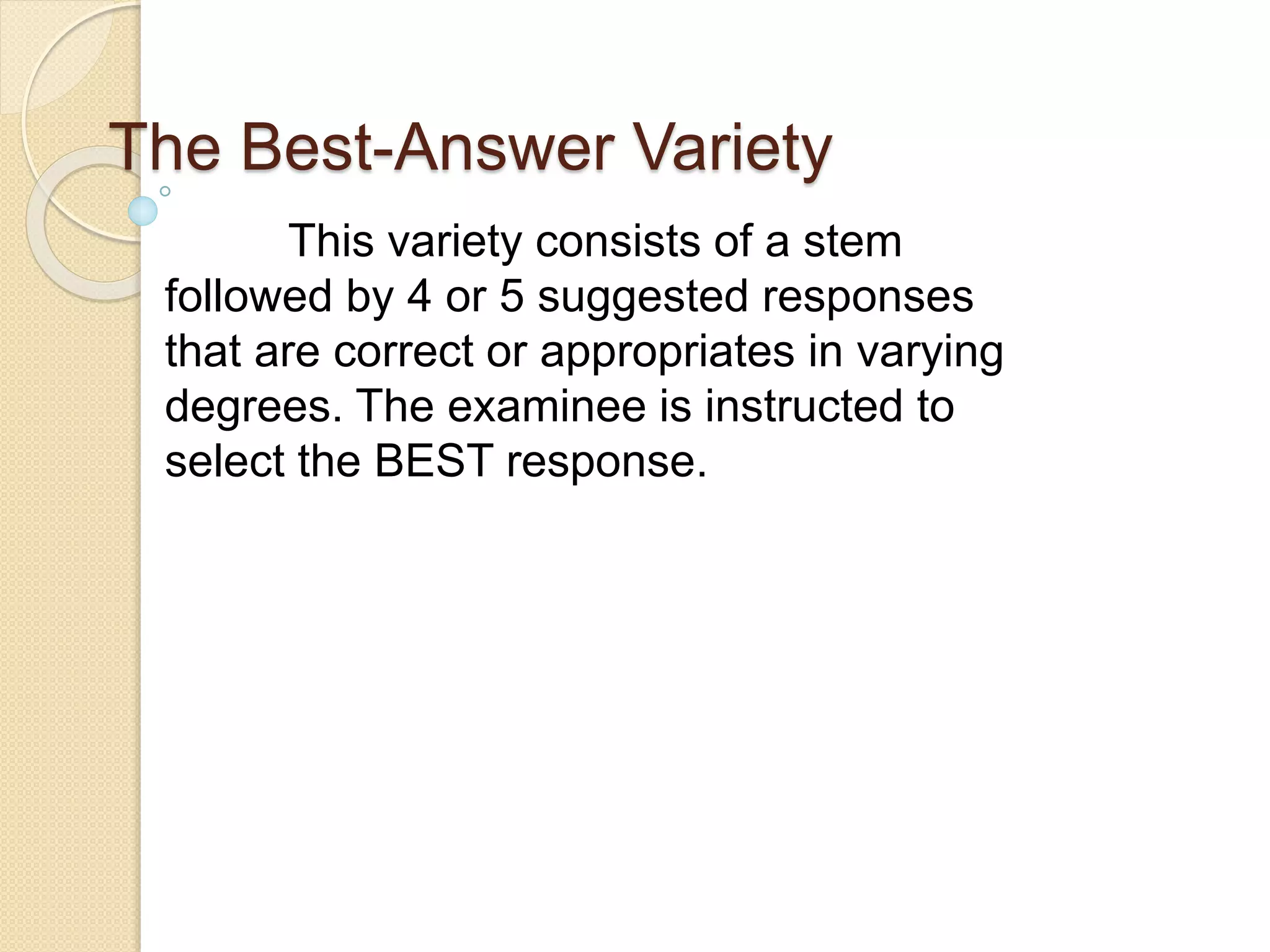 The Best-Answer Variety

This variety consists of a stem followed by 4 or 5 suggested responses that are correct or appropriates in varying degrees. The examinee is instructed to select the BEST response.